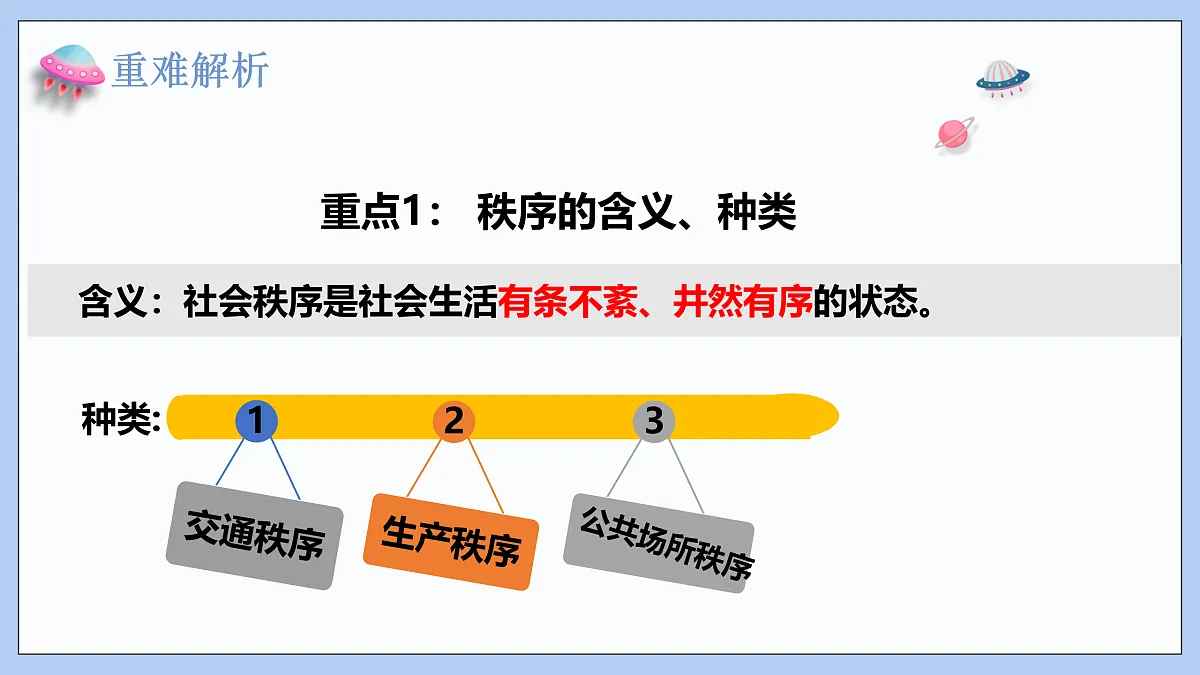 重难解析

重点1： 秩序的含义、种类

含义：社会秩序是社会生活有条不紊、井然有序的状态。

种类:

1

2

3

交通秩序

生产秩序

公共场所秩序